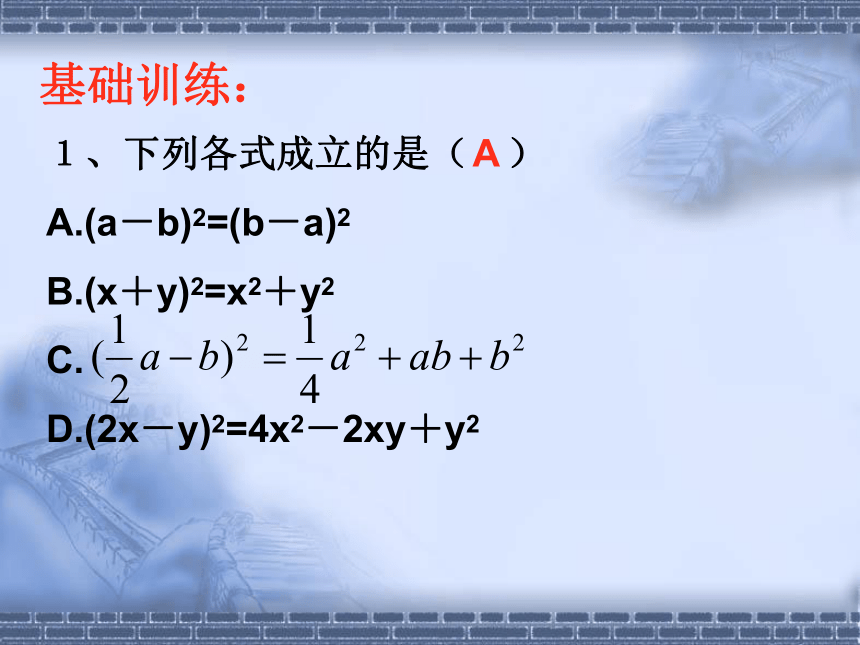 基础训练：

1、下列各式成立的是（ A ）

A.$(a-b)^2=(b-a)^2$

B.$(x+y)^2=x^2+y^2$

C.$(\frac{1}{2}a-b)^2=\frac{1}{4}a^2+ab+b^2$

D.$(2x-y)^2=4x^2-2xy+y^2$